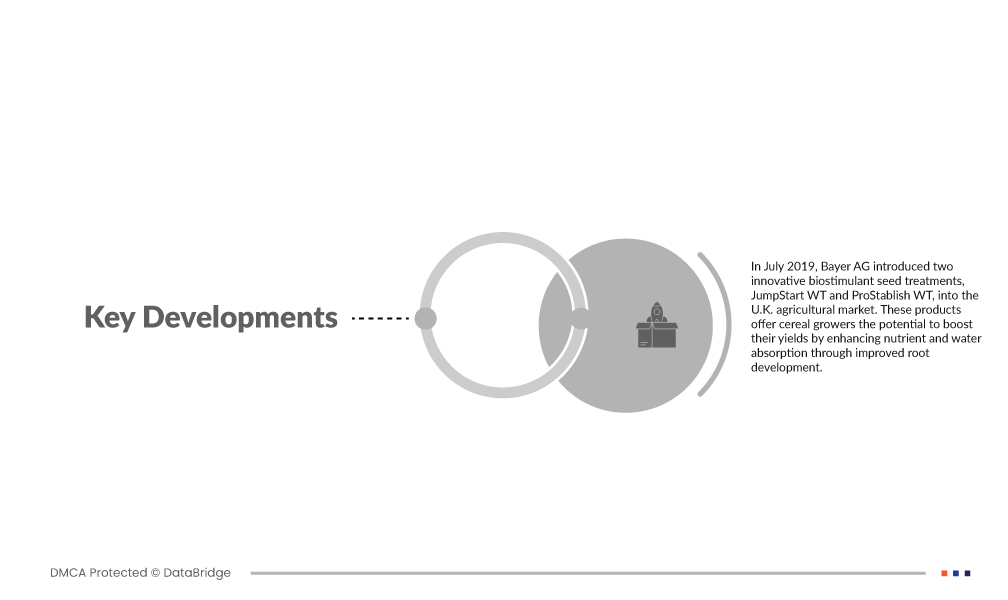 Key Developments

In July 2019, Bayer AG introduced two innovative biostimulant seed treatments, JumpStart WT and ProStablish WT, into the U.K. agricultural market. These products offer cereal growers the potential to boost their yields by enhancing nutrient and water absorption through improved root development.

DMCA Protected © DataBridge